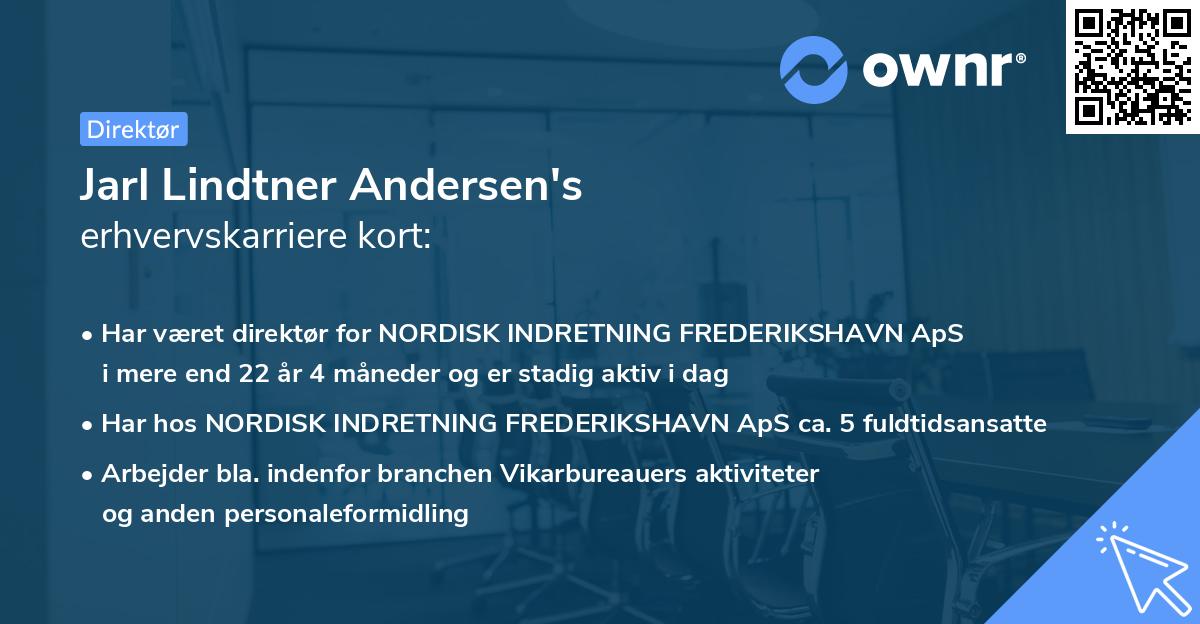 ownr®

Direktør

Jarl Lindtner Andersen's
erhvervskarriere kort:

• Har været direktør for NORDISK INDRETNING FREDERIKSHAVN ApS i mere end 22 år 4 måneder og er stadig aktiv i dag

• Har hos NORDISK INDRETNING FREDERIKSHAVN ApS ca. 5 fuldtidsansatte

• Arbejder bla. indenfor branchen Vikarbureauers aktiviteter og anden personaleformidling